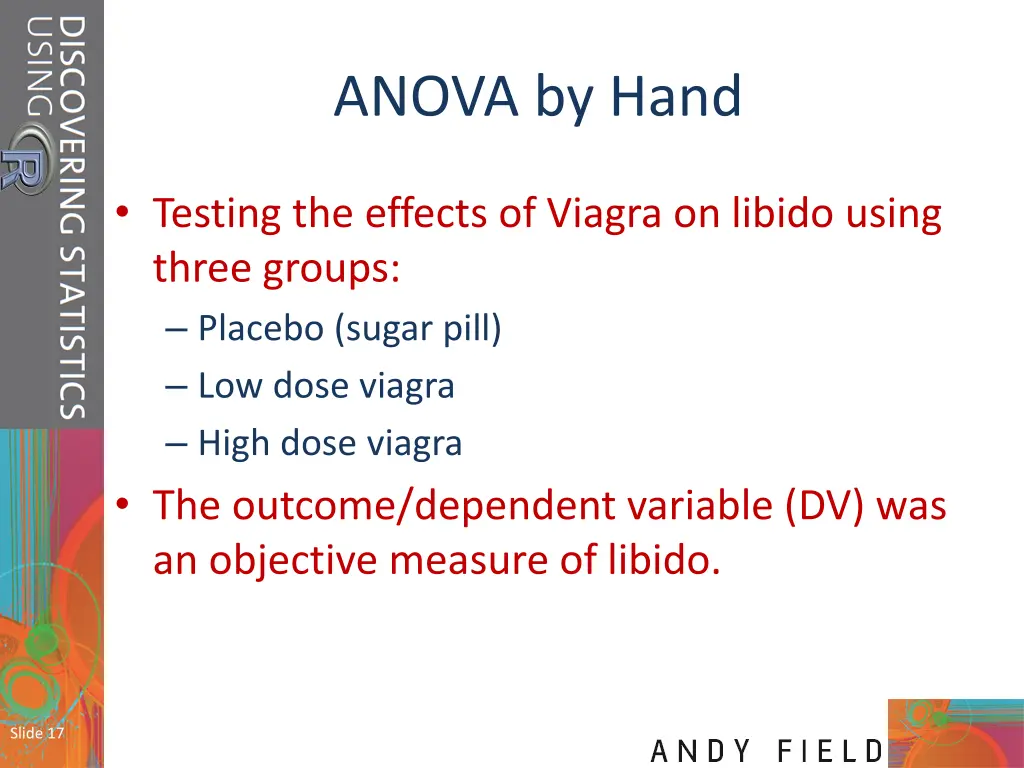 DISCOVERING STATISTICS USING R

ANOVA by Hand

• Testing the effects of Viagra on libido using three groups:
– Placebo (sugar pill)
– Low dose viagra
– High dose viagra
• The outcome/dependent variable (DV) was an objective measure of libido.

Slide 17

ANDY FIELD